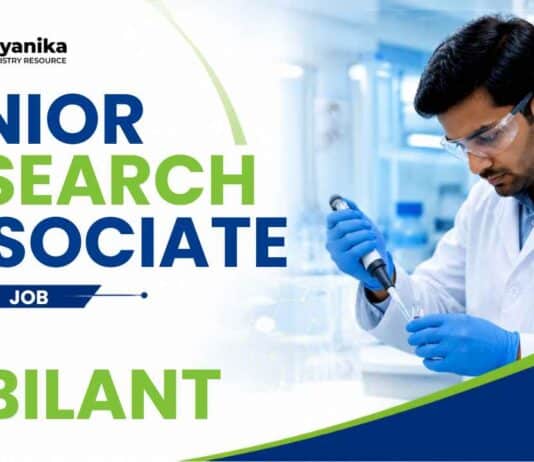 yanika
ISTRY RESOURCE

NIOR
SEARCH
SOCIATE

JOB

BILANT